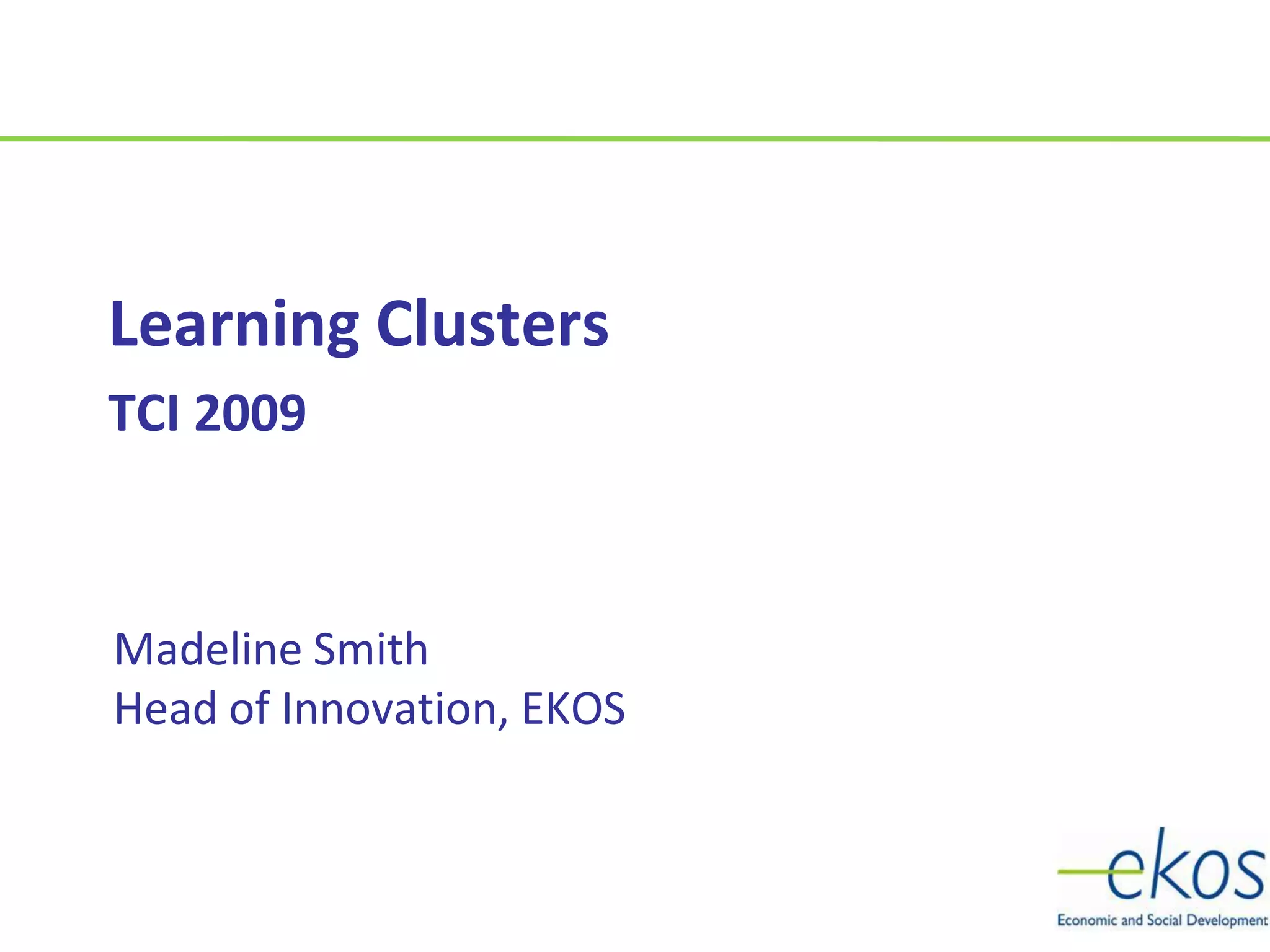 Learning Clusters

TCI 2009

Madeline Smith
Head of Innovation, EKOS

ekos
Economic and Social Development